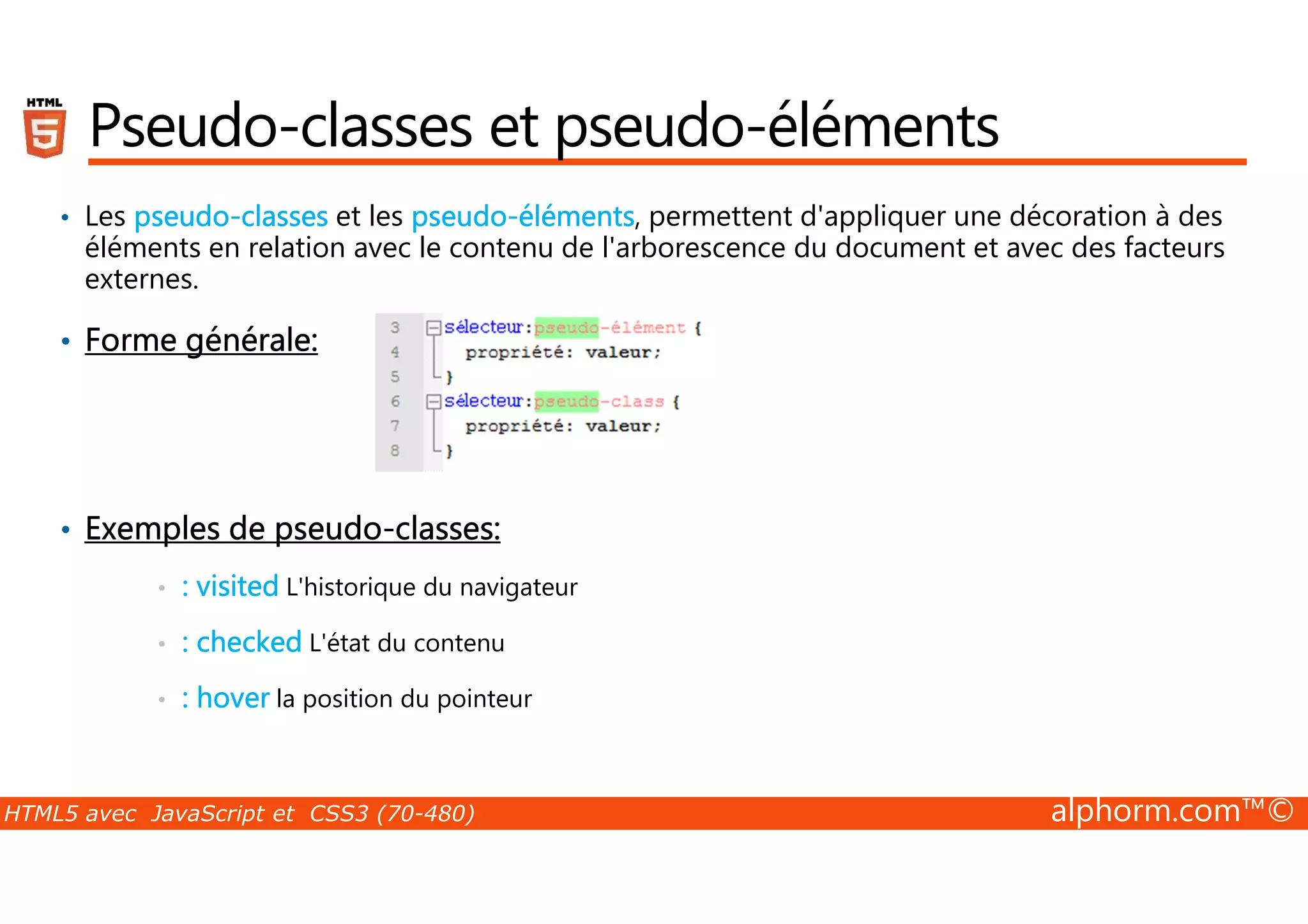 HTML 5

Pseudo-classes et pseudo-éléments

• Les pseudo-classes et les pseudo-éléments, permettent d'appliquer une décoration à des éléments en relation avec le contenu de l'arborescence du document et avec des facteurs externes.

• Forme générale:

3 sélecteur:pseudo-élément {
4 propriété: valeur;
5 }
6 sélecteur:pseudo-class {
7 propriété: valeur;
8 }

• Exemples de pseudo-classes:

• : visited L'historique du navigateur

• : checked L'état du contenu

• : hover la position du pointeur

HTML5 avec JavaScript et CSS3 (70-480)

alphorm.com™©